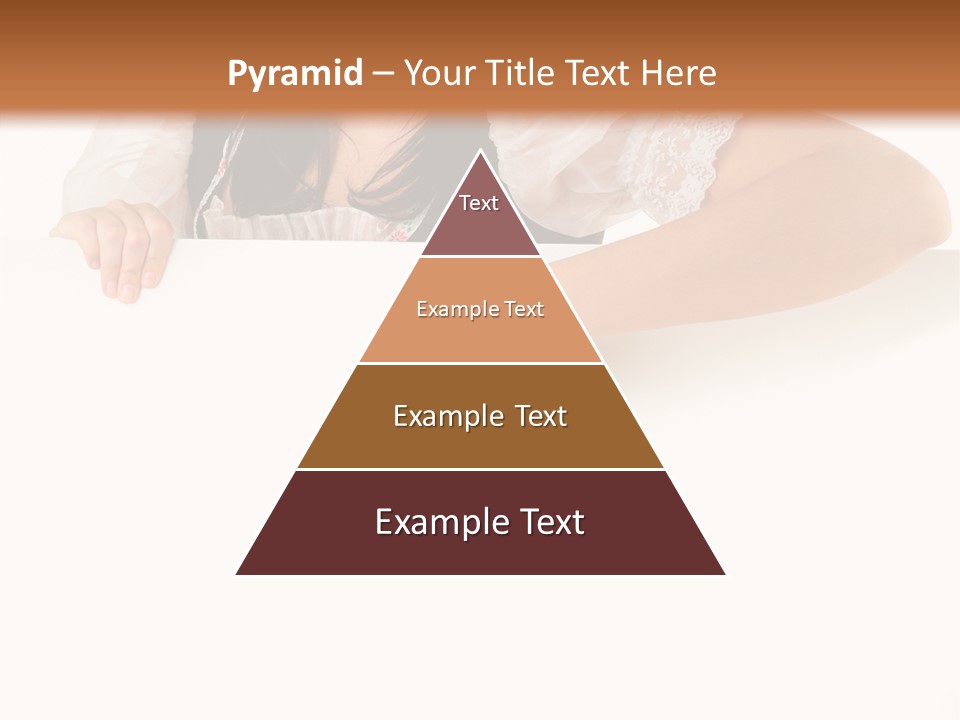 Pyramid – Your Title Text Here

Text

Example Text

Example Text

Example Text